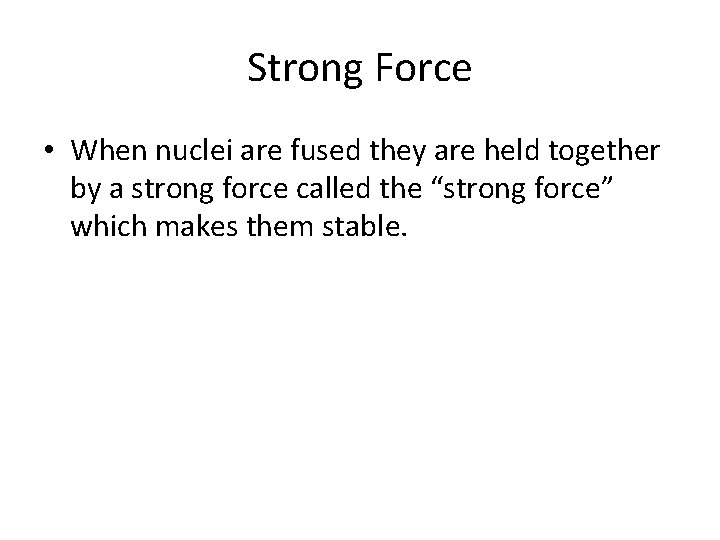 Strong Force

• When nuclei are fused they are held together by a strong force called the “strong force” which makes them stable.